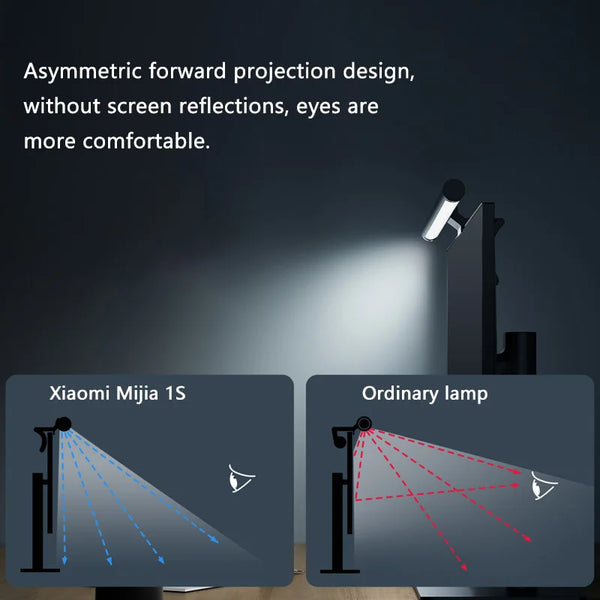 Asymmetric forward projection design, without screen reflections, eyes are more comfortable.

Xiaomi Mijia 1S

Ordinary lamp